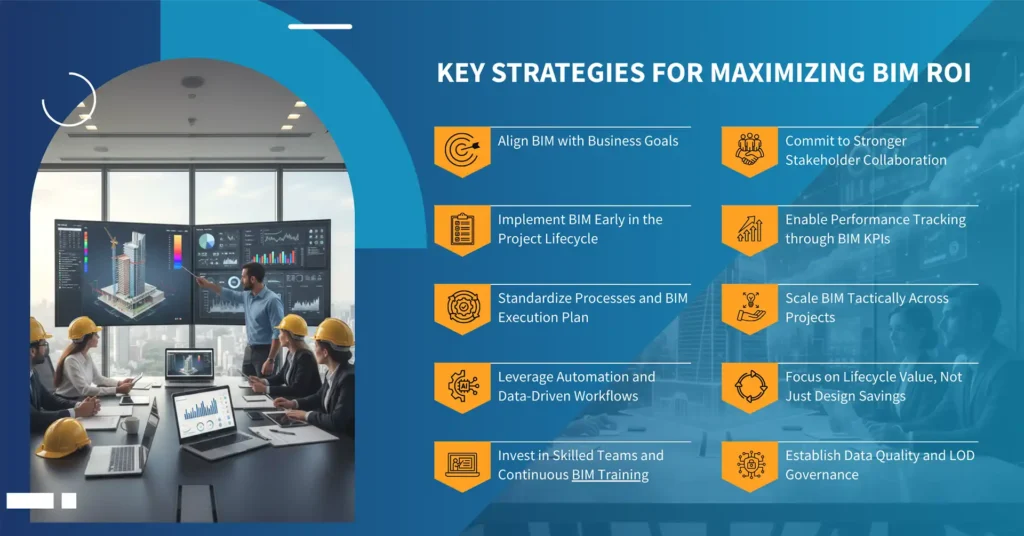 KEY STRATEGIES FOR MAXIMIZING BIM ROI

Align BIM with Business Goals

Implement BIM Early in the Project Lifecycle

Standardize Processes and BIM Execution Plan

Leverage Automation and Data-Driven Workflows

Invest in Skilled Teams and Continuous BIM Training

Commit to Stronger Stakeholder Collaboration

Enable Performance Tracking through BIM KPIs

Scale BIM Tactically Across Projects

Focus on Lifecycle Value, Not Just Design Savings

Establish Data Quality and LOD Governance